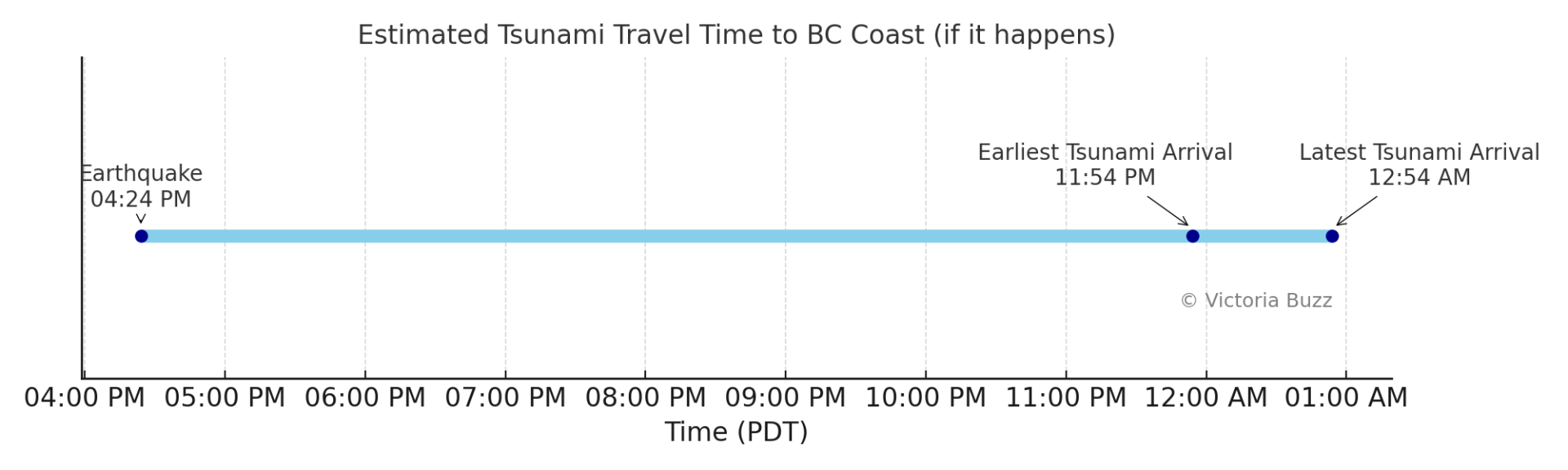 Estimated Tsunami Travel Time to BC Coast (if it happens)

Earthquake
04:24 PM

Earliest Tsunami Arrival
11:54 PM

Latest Tsunami Arrival
12:54 AM

© Victoria Buzz

04:00 PM 05:00 PM 06:00 PM 07:00 PM 08:00 PM 09:00 PM 10:00 PM 11:00 PM 12:00 AM 01:00 AM

Time (PDT)